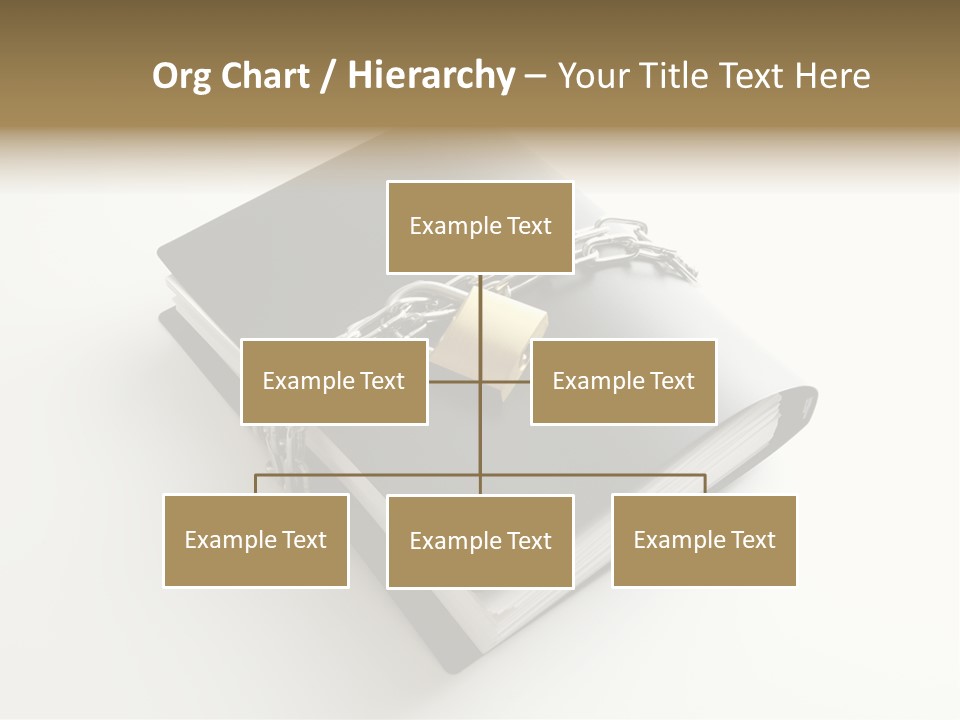 Org Chart / Hierarchy – Your Title Text Here

Example Text

Example Text

Example Text

Example Text

Example Text

Example Text